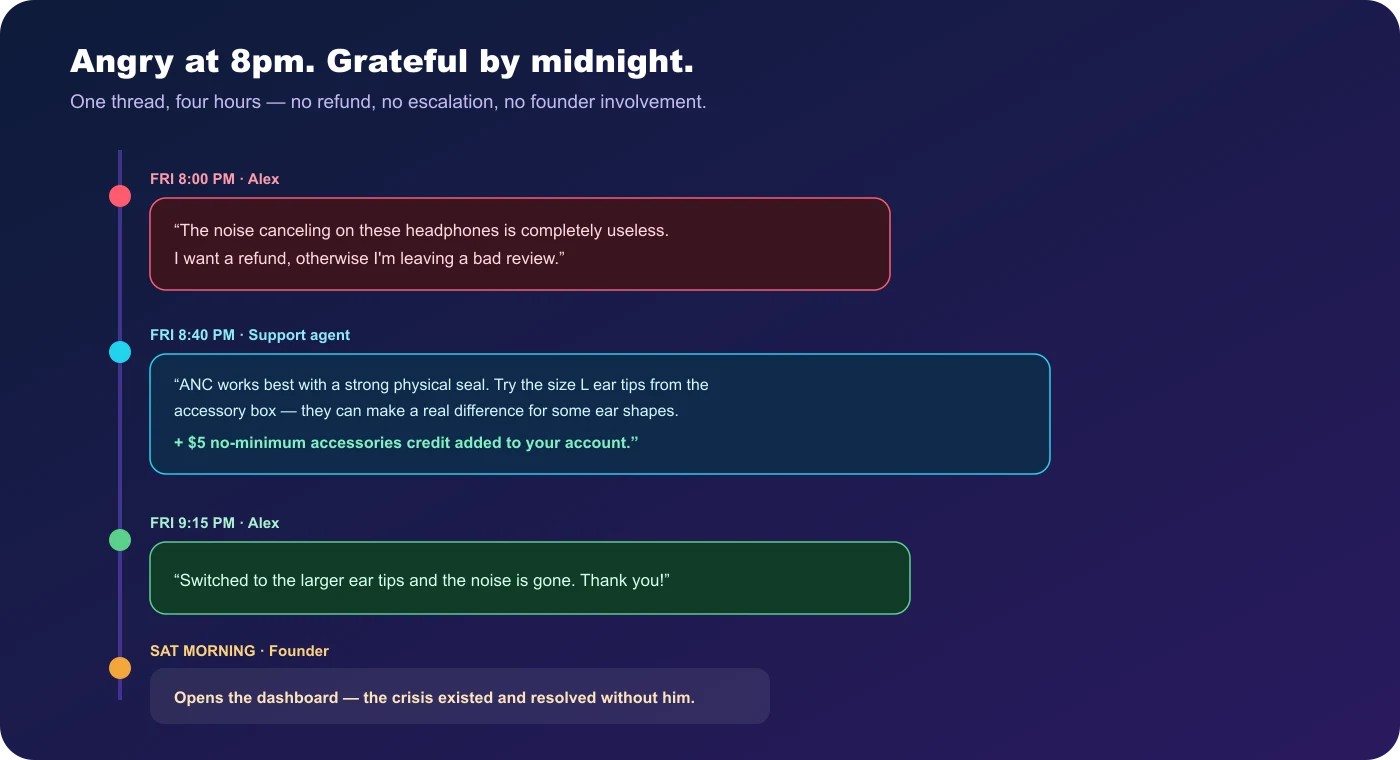 Angry at 8pm. Grateful by midnight.

One thread, four hours — no refund, no escalation, no founder involvement.

FRI 8:00 PM · Alex

“The noise canceling on these headphones is completely useless. I want a refund, otherwise I'm leaving a bad review.”

FRI 8:40 PM · Support agent

“ANC works best with a strong physical seal. Try the size L ear tips from the accessory box — they can make a real difference for some ear shapes.

+ $5 no-minimum accessories credit added to your account.”

FRI 9:15 PM · Alex

“Switched to the larger ear tips and the noise is gone. Thank you!”

SAT MORNING · Founder

Opens the dashboard — the crisis existed and resolved without him.